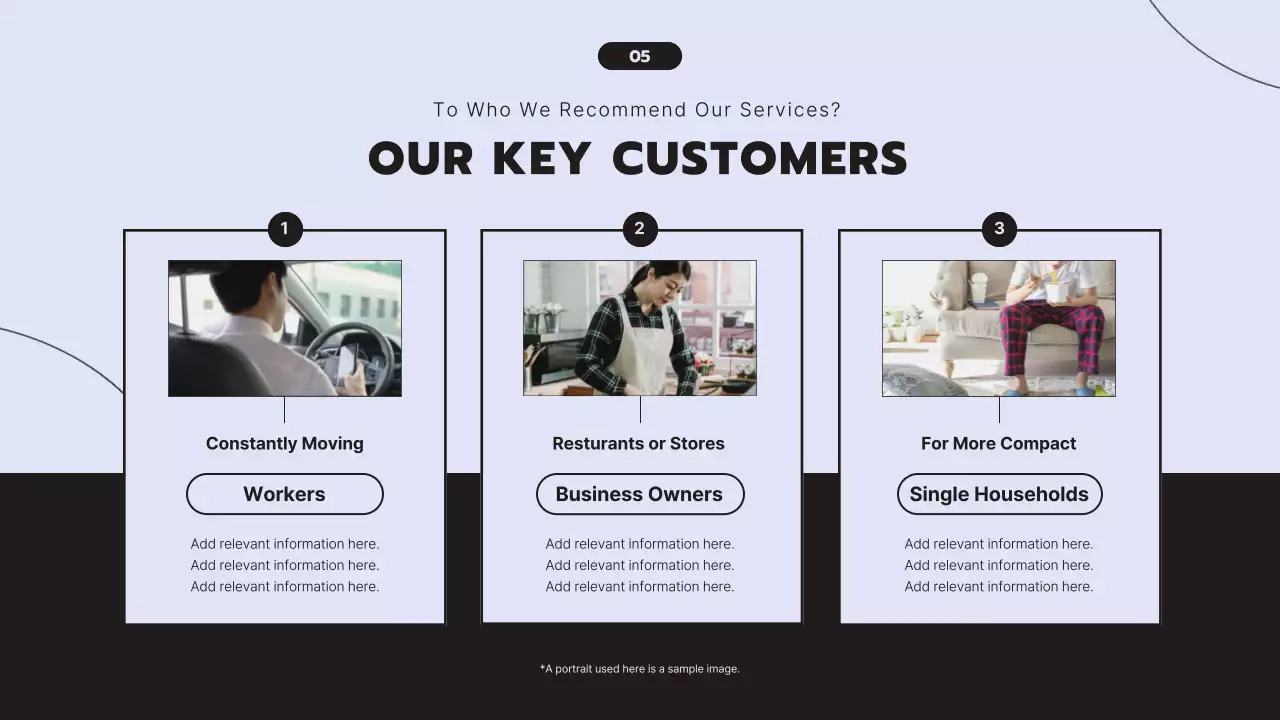 05

To Who We Recommend Our Services?

OUR KEY CUSTOMERS

1

Constantly Moving

Workers

Add relevant information here.
Add relevant information here.
Add relevant information here.

2

Resturants or Stores

Business Owners

Add relevant information here.
Add relevant information here.
Add relevant information here.

3

For More Compact

Single Households

Add relevant information here.
Add relevant information here.
Add relevant information here.

*A portrait used here is a sample image.